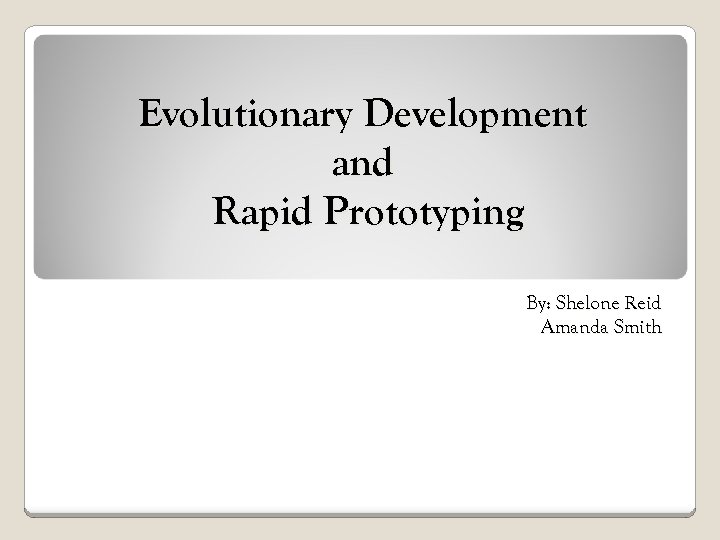 Evolutionary Development
and
Rapid Prototyping

By: Shelone Reid
Amanda Smith